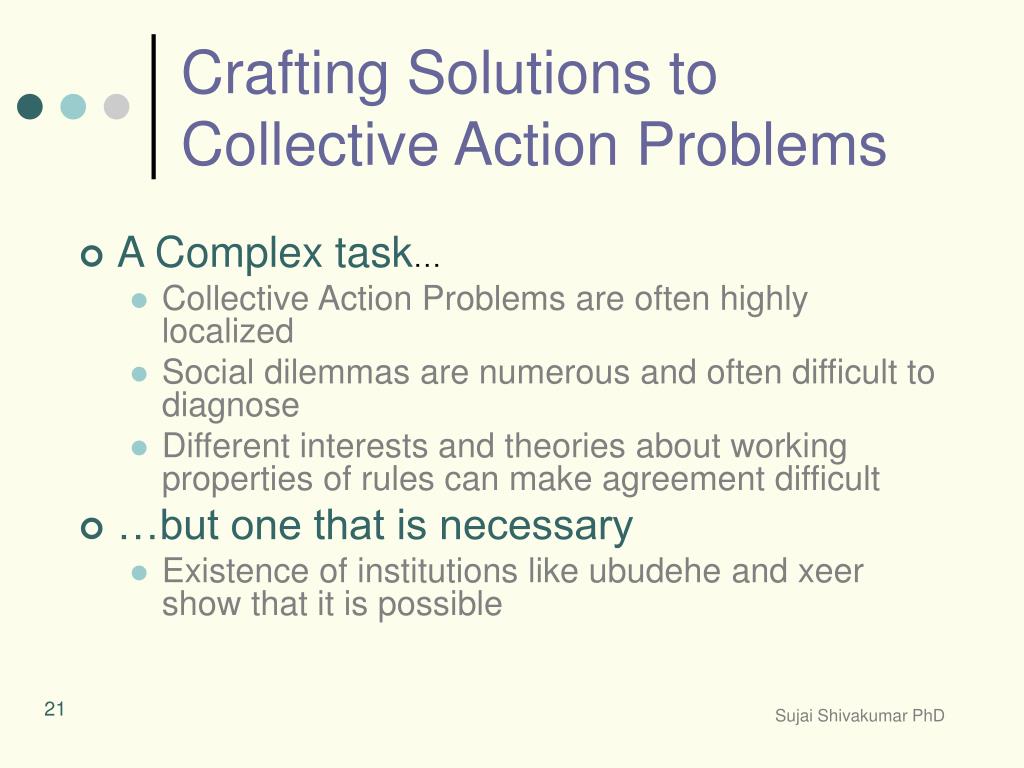 Crafting Solutions to Collective Action Problems

A Complex task…
Collective Action Problems are often highly localized
Social dilemmas are numerous and often difficult to diagnose
Different interests and theories about working properties of rules can make agreement difficult
…but one that is necessary
Existence of institutions like ubudehe and xeer show that it is possible

21

Sujai Shivakumar PhD